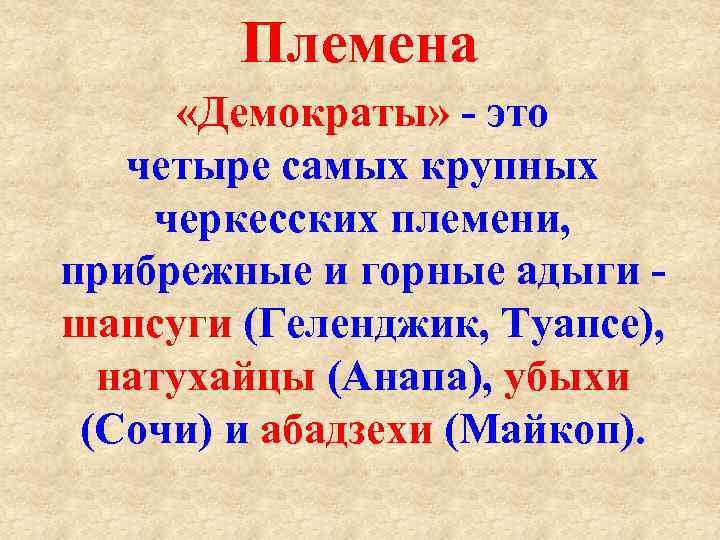 Племена

«Демократы» - это четыре самых крупных черкесских племени, прибрежные и горные адыги - шапсуги (Геленджик, Туапсе), натухайцы (Анапа), убыхи (Сочи) и абадзехи (Майкоп).